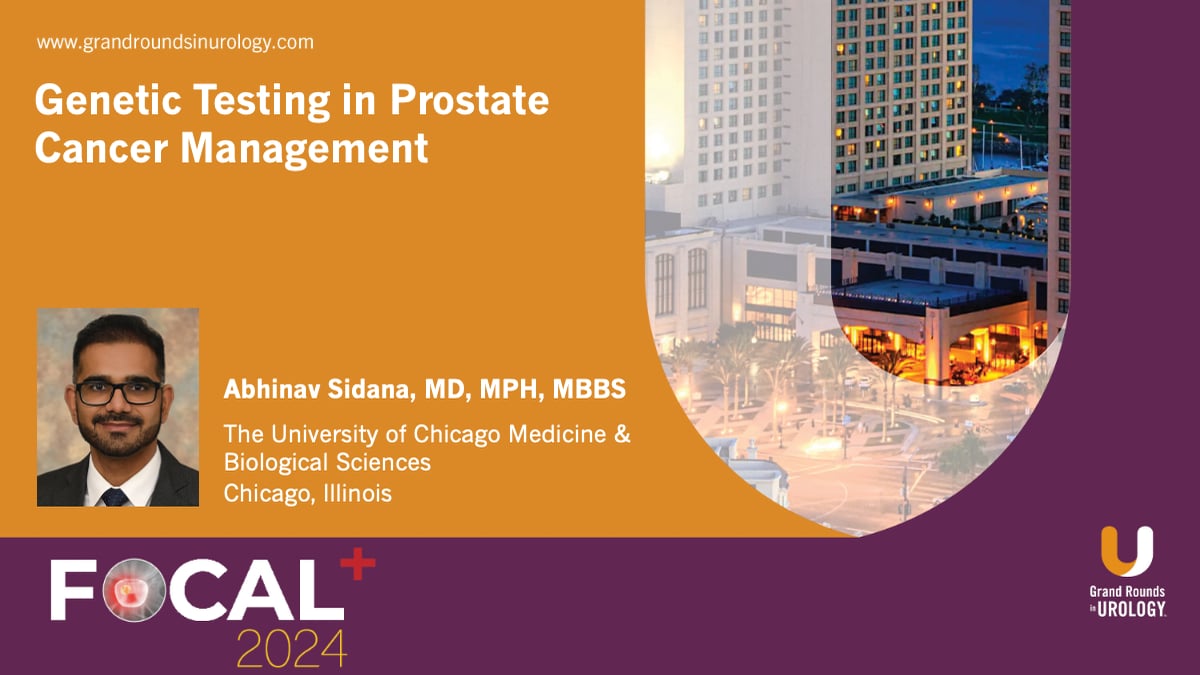 www.grandroundsinurology.com

Genetic Testing in Prostate Cancer Management

Abhinav Sidana, MD, MPH, MBBS

The University of Chicago Medicine & Biological Sciences
Chicago, Illinois

FOCAL+
2024

Grand Rounds in UROLOGY